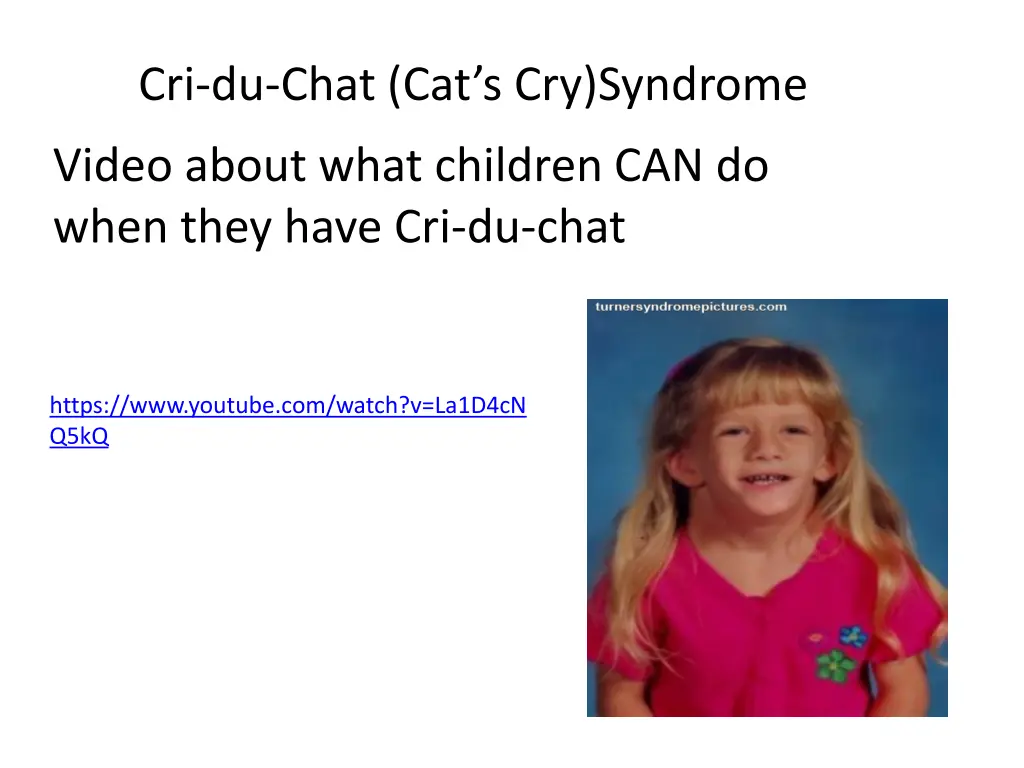 Cri-du-Chat (Cat’s Cry)Syndrome

Video about what children CAN do when they have Cri-du-chat

https://www.youtube.com/watch?v=La1D4cNQ5kQ

turnersyndromepictures.com